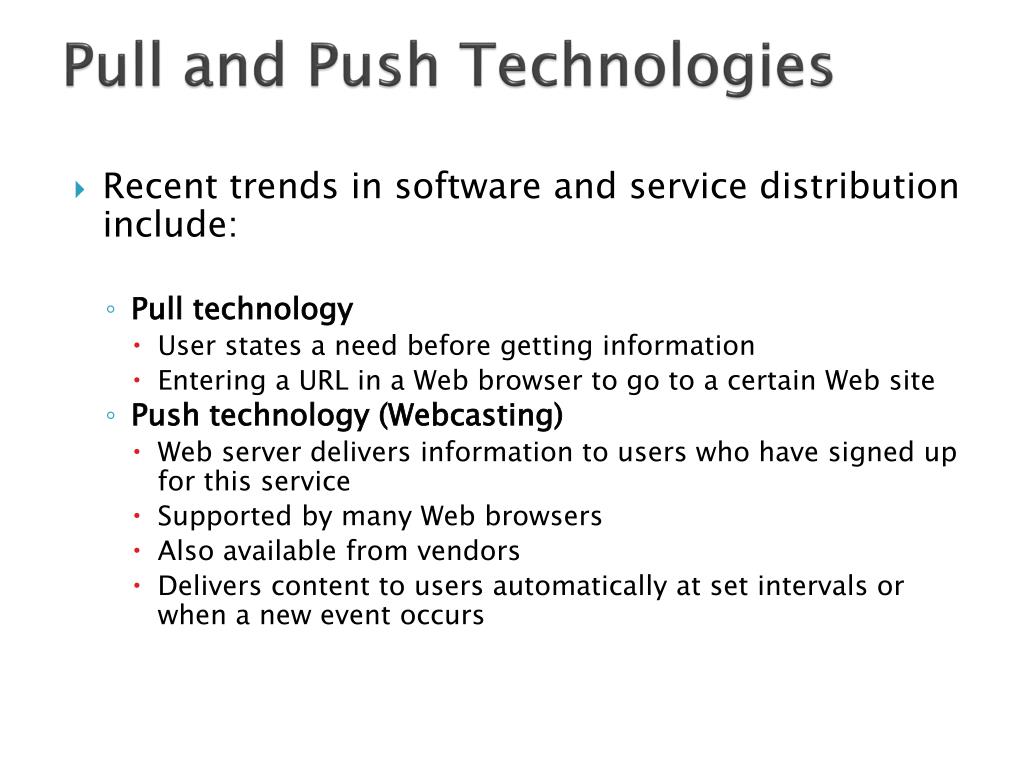 Pull and Push Technologies

Recent trends in software and service distribution include:

Pull technology
User states a need before getting information
Entering a URL in a Web browser to go to a certain Web site

Push technology (Webcasting)
Web server delivers information to users who have signed up for this service
Supported by many Web browsers
Also available from vendors
Delivers content to users automatically at set intervals or when a new event occurs